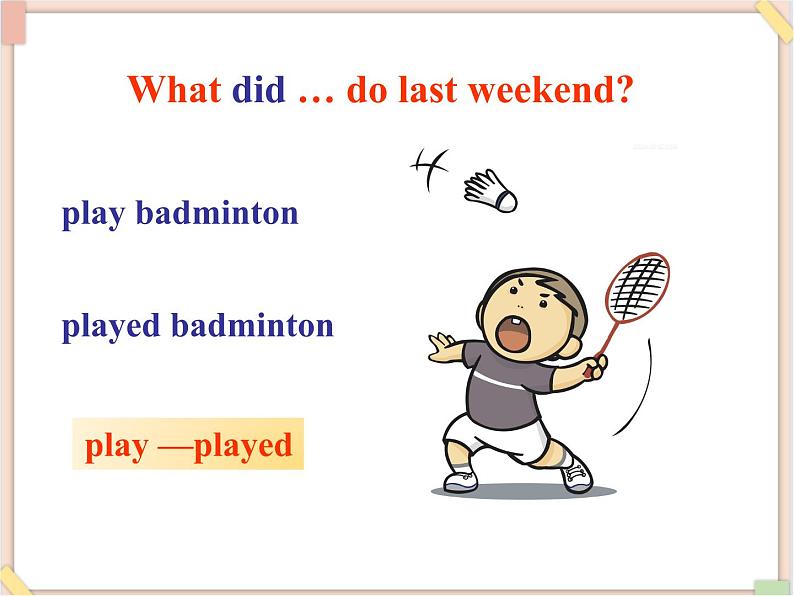 What did … do last weekend?

play badminton

played badminton

play —played